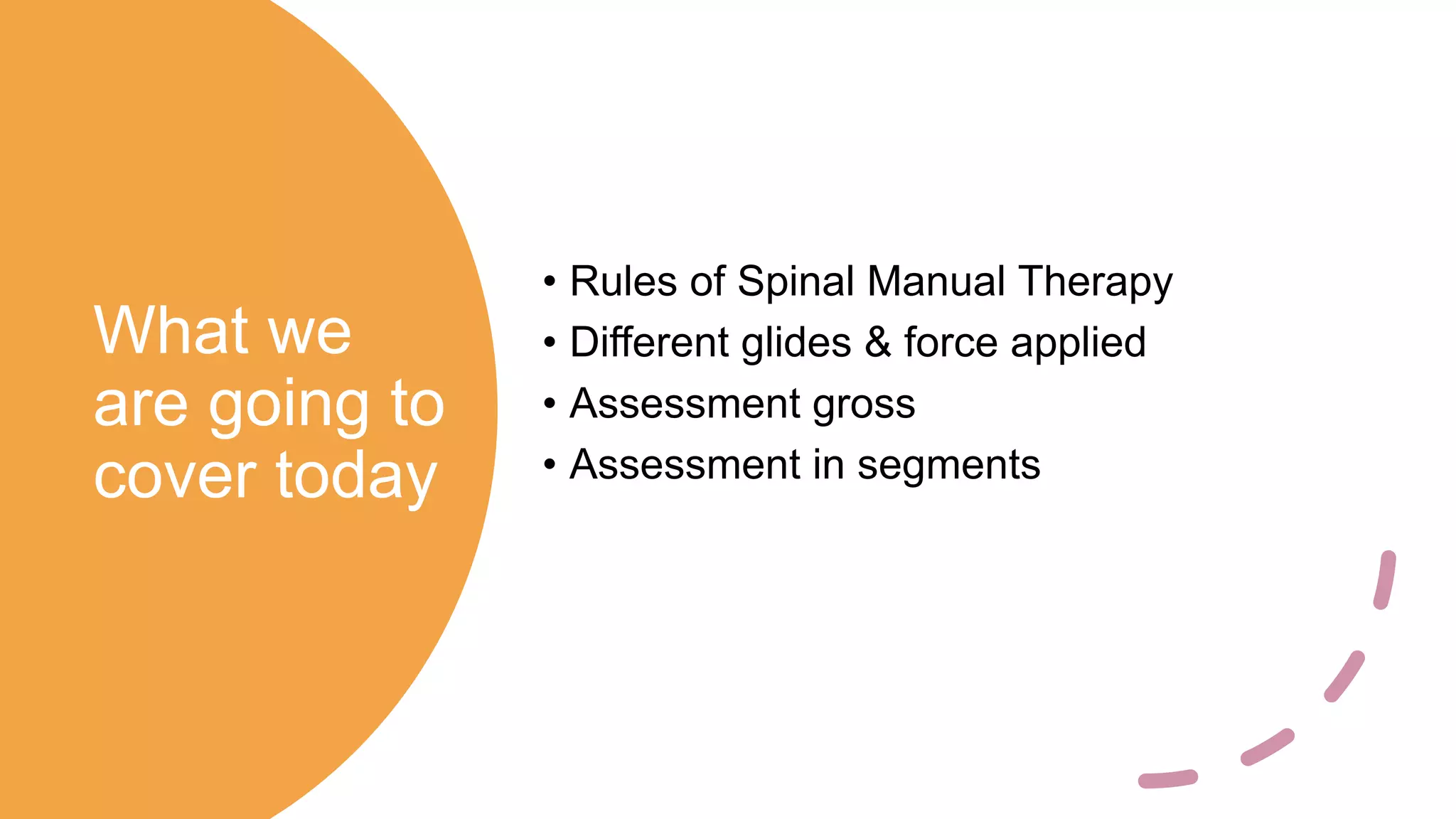 What we are going to cover today

• Rules of Spinal Manual Therapy
• Different glides & force applied
• Assessment gross
• Assessment in segments